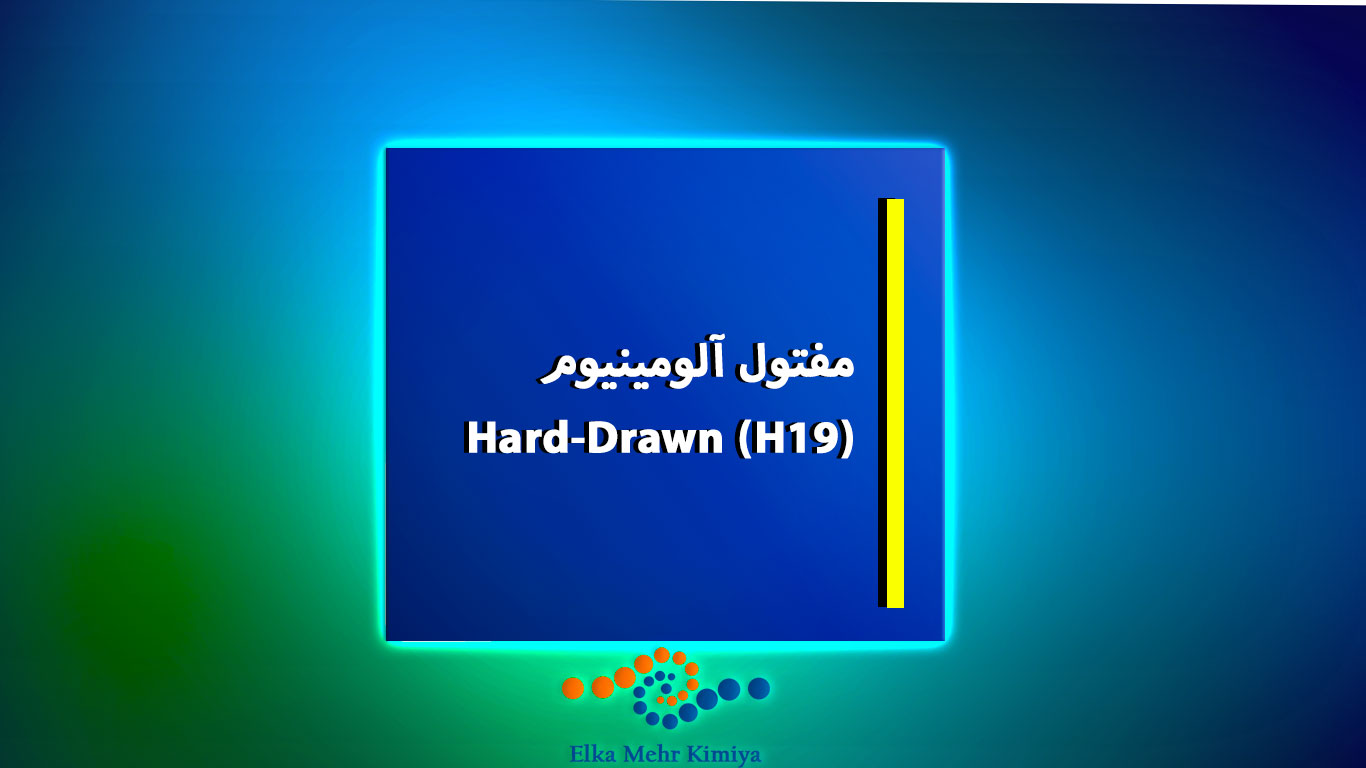 مفتول آلومینیوم
Hard-Drawn (H19)

Elka Mehr Kimiya